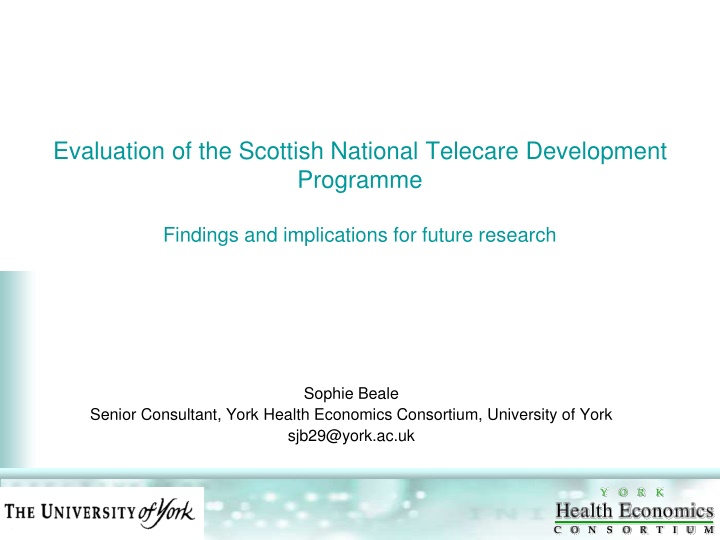 Evaluation of the Scottish National Telecare Development Programme

Findings and implications for future research

Sophie Beale
Senior Consultant, York Health Economics Consortium, University of York
sjb29@york.ac.uk

THE UNIVERSITY of York

YORK
Health Economics
CONSORTIUM